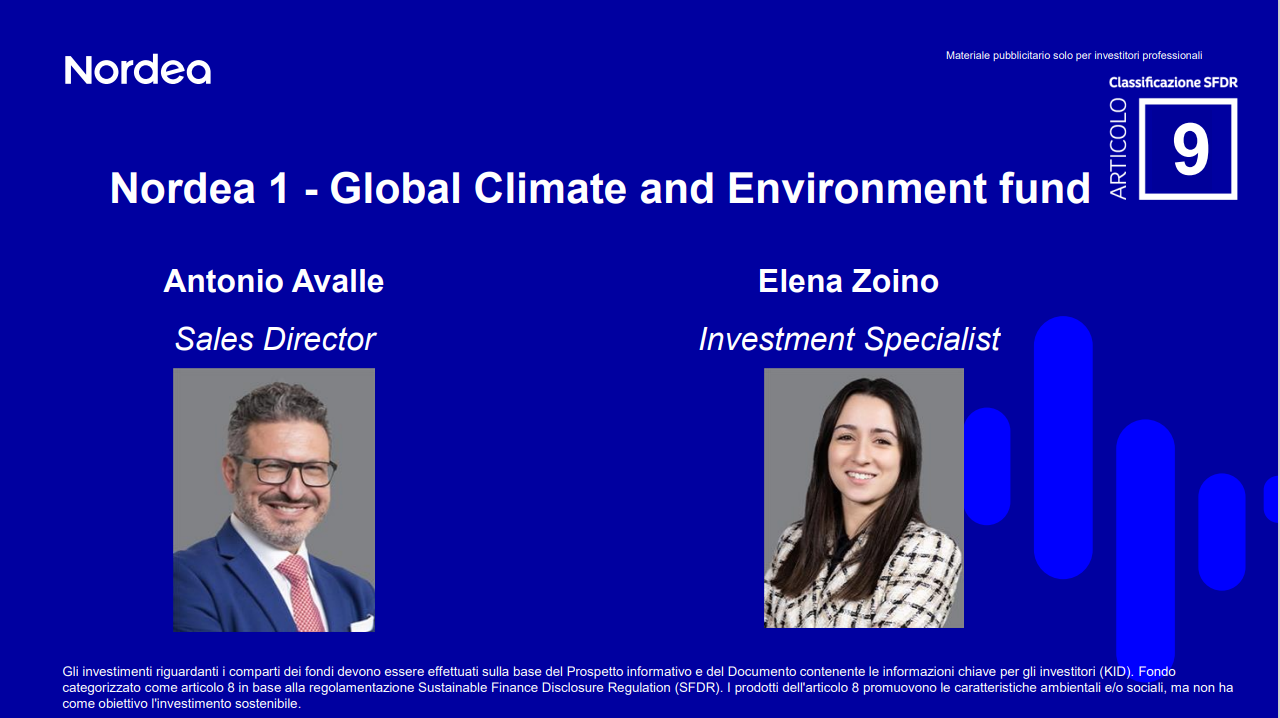 Nordea

Materiale pubblicitario solo per investitori professionali

Classificazione SFDR

ARTICOLO

9

Nordea 1 - Global Climate and Environment fund

Antonio Avalle

Sales Director

Elena Zoino

Investment Specialist

Gli investimenti riguardanti i comparti dei fondi devono essere effettuati sulla base del Prospetto informativo e del Documento contenente le informazioni chiave per gli investitori (KID). Fondo categorizzato come articolo 8 in base alla regolamentazione Sustainable Finance Disclosure Regulation (SFDR). I prodotti dell'articolo 8 promuovono le caratteristiche ambientali e/o sociali, ma non ha come obiettivo l'investimento sostenibile.